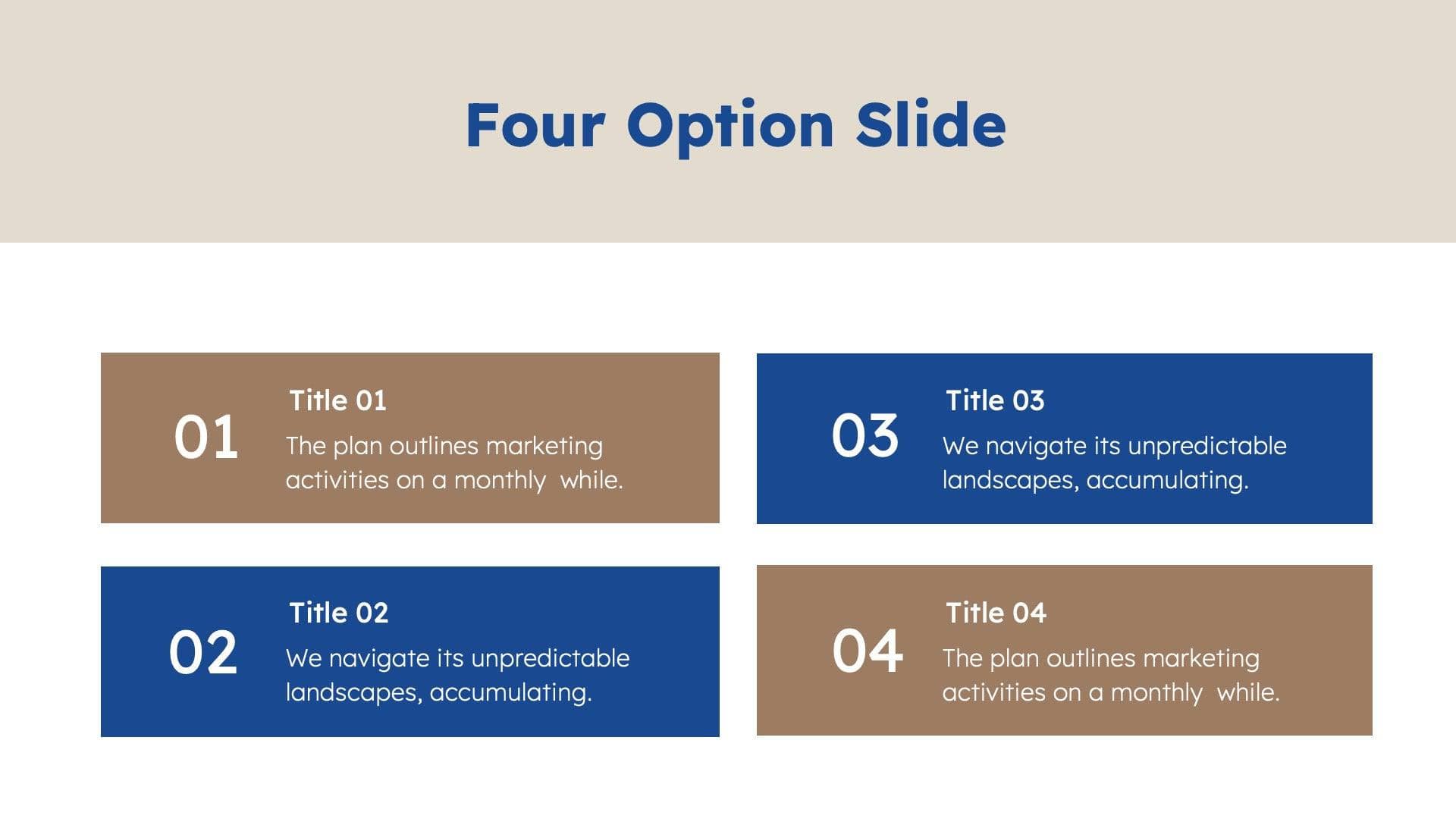 Four Option Slide

01
Title 01
The plan outlines marketing activities on a monthly while.

02
Title 02
We navigate its unpredictable landscapes, accumulating.

03
Title 03
We navigate its unpredictable landscapes, accumulating.

04
Title 04
The plan outlines marketing activities on a monthly while.